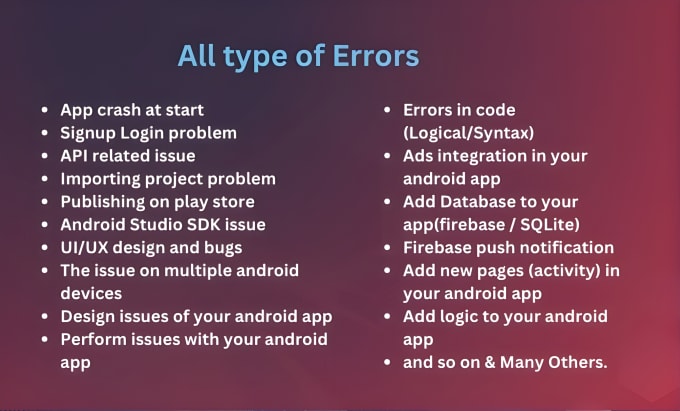 All type of Errors

- App crash at start
- Signup Login problem
- API related issue
- Importing project problem
- Publishing on play store
- Android Studio SDK issue
- UI/UX design and bugs
- The issue on multiple android devices
- Design issues of your android app
- Perform issues with your android app

- Errors in code (Logical/Syntax)
- Ads integration in your android app
- Add Database to your app(firebase / SQLite)
- Firebase push notification
- Add new pages (activity) in your android app
- Add logic to your android app
- and so on & Many Others.